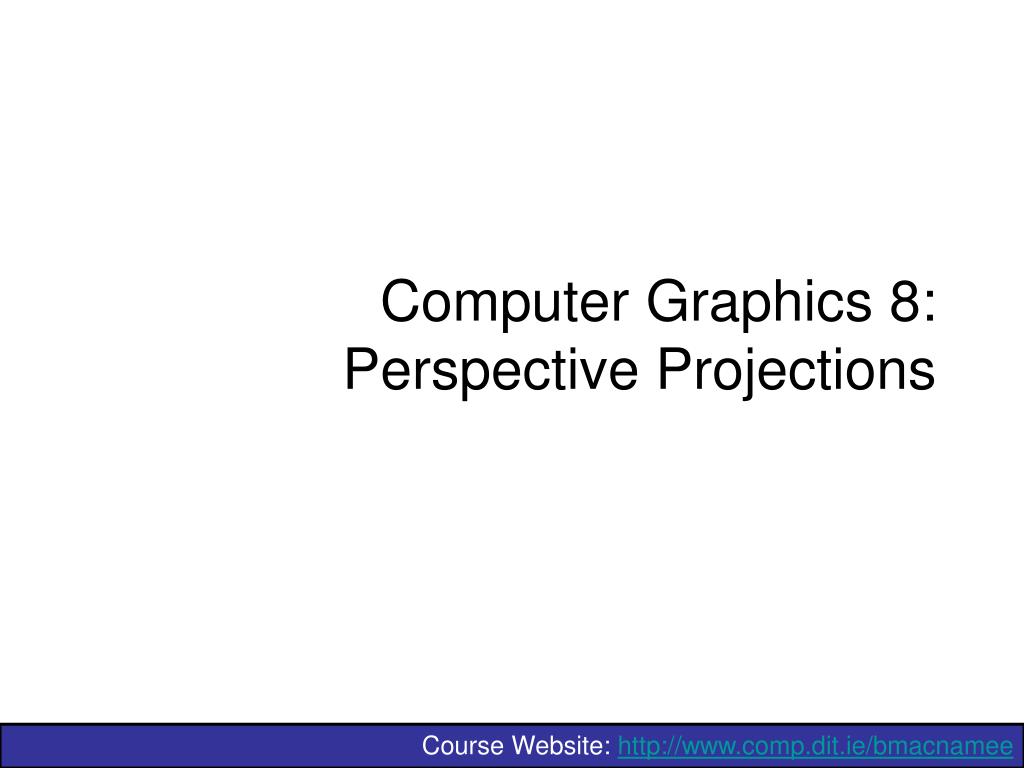 Computer Graphics 8:
Perspective Projections

Course Website: http://www.comp.dit.ie/bmacnamee